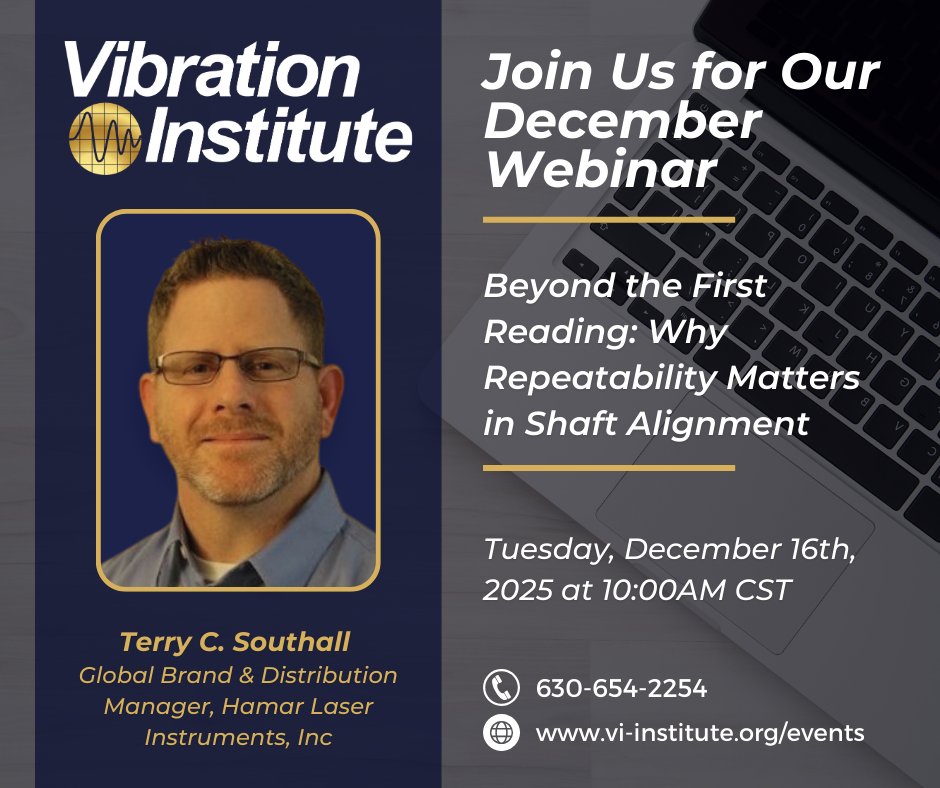 Vibration Institute

Terry C. Southall
Global Brand & Distribution Manager, Hamar Laser Instruments, Inc

Join Us for Our December Webinar

Beyond the First Reading: Why Repeatability Matters in Shaft Alignment

Tuesday, December 16th, 2025 at 10:00AM CST

630-654-2254
www.vi-institute.org/events